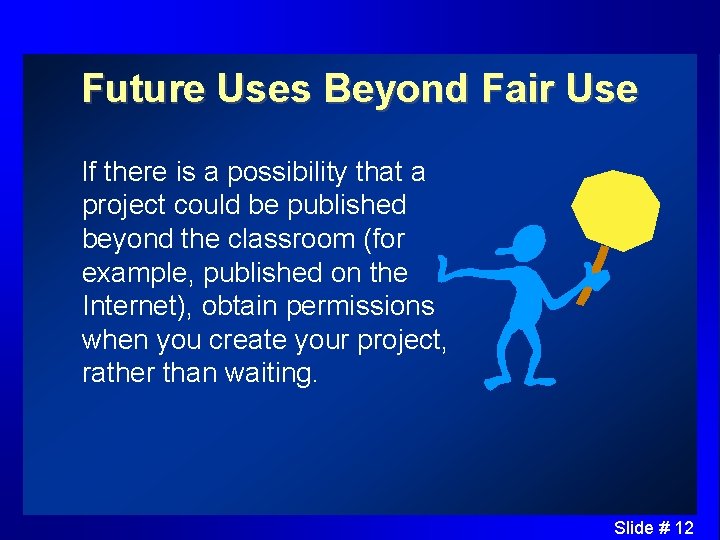 Future Uses Beyond Fair Use

If there is a possibility that a project could be published beyond the classroom (for example, published on the Internet), obtain permissions when you create your project, rather than waiting.

Slide # 12